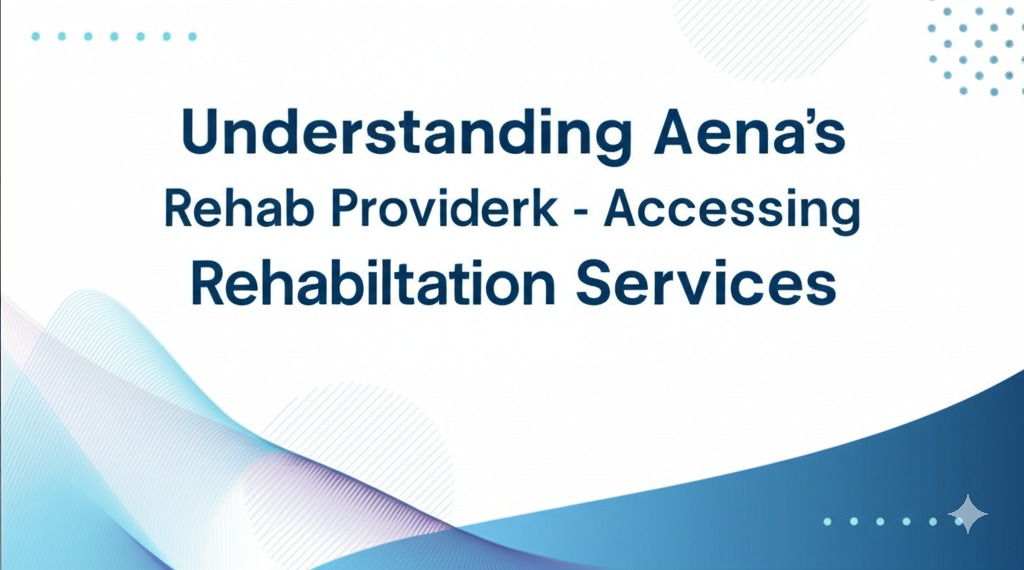 Understanding Aena's
Rehab Providerk - Accessing
Rehabiltation Services